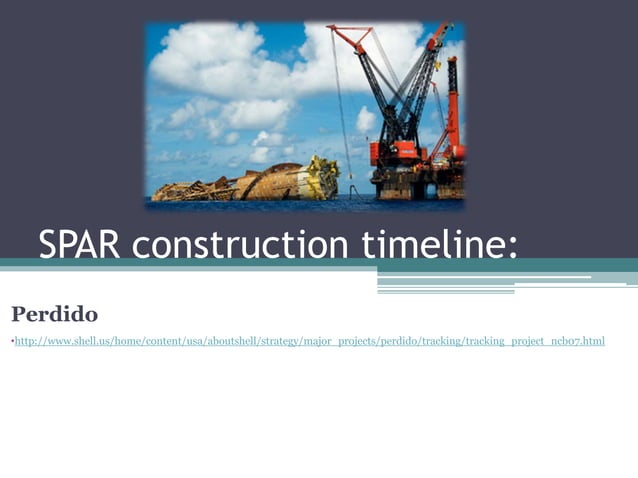 SPAR construction timeline:

Perdido

•http://www.shell.us/home/content/usa/aboutshell/strategy/major_projects/perdido/tracking/tracking_project_ncb07.html